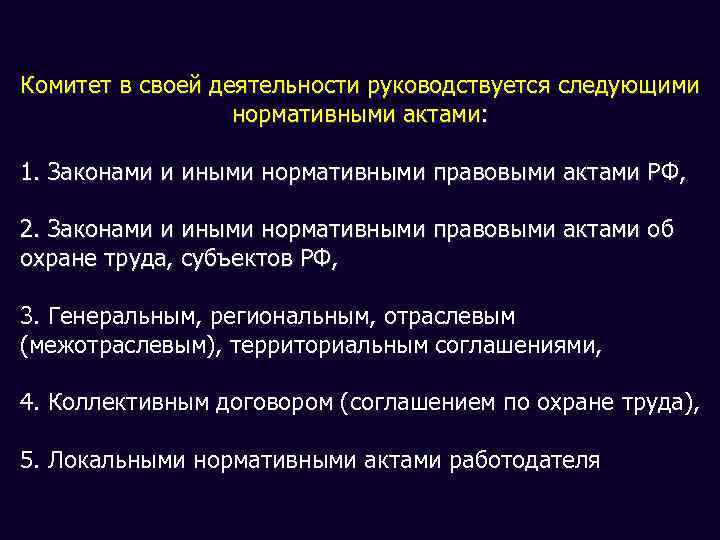 Комитет в своей деятельности руководствуется следующими нормативными актами:

1. Законами и иными нормативными правовыми актами РФ,

2. Законами и иными нормативными правовыми актами об охране труда, субъектов РФ,

3. Генеральным, региональным, отраслевым (межотраслевым), территориальным соглашениями,

4. Коллективным договором (соглашением по охране труда),

5. Локальными нормативными актами работодателя